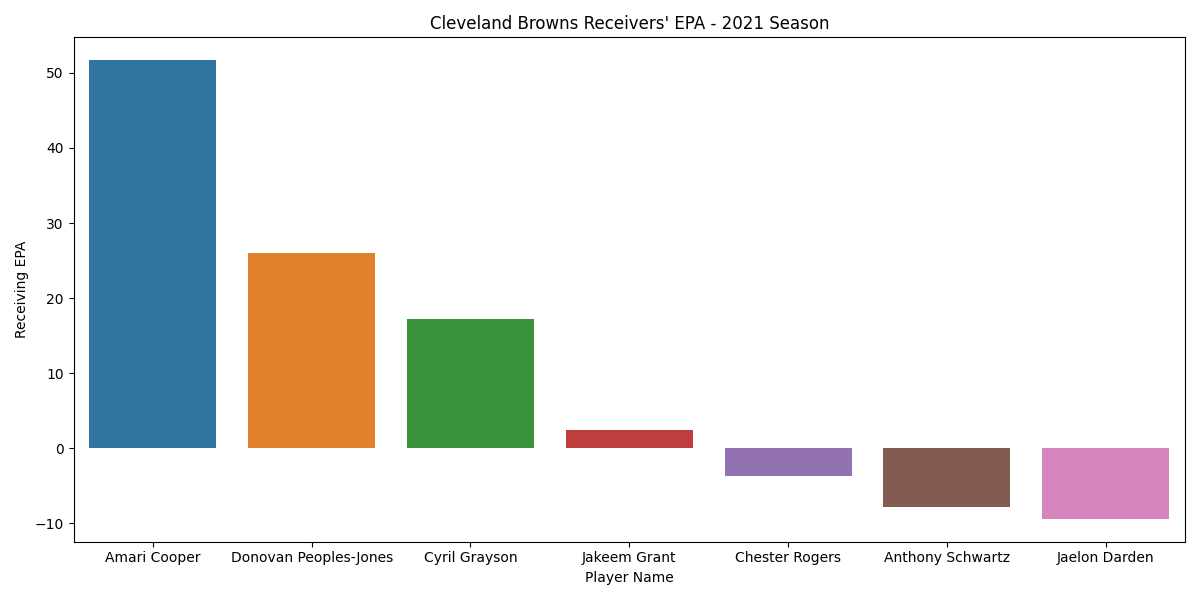 Cleveland Browns Receivers' EPA - 2021 Season

Receiving EPA

50
40
30
20
10
0
−10

Amari Cooper
Donovan Peoples-Jones
Cyril Grayson
Jakeem Grant
Chester Rogers
Anthony Schwartz
Jaelon Darden

Player Name